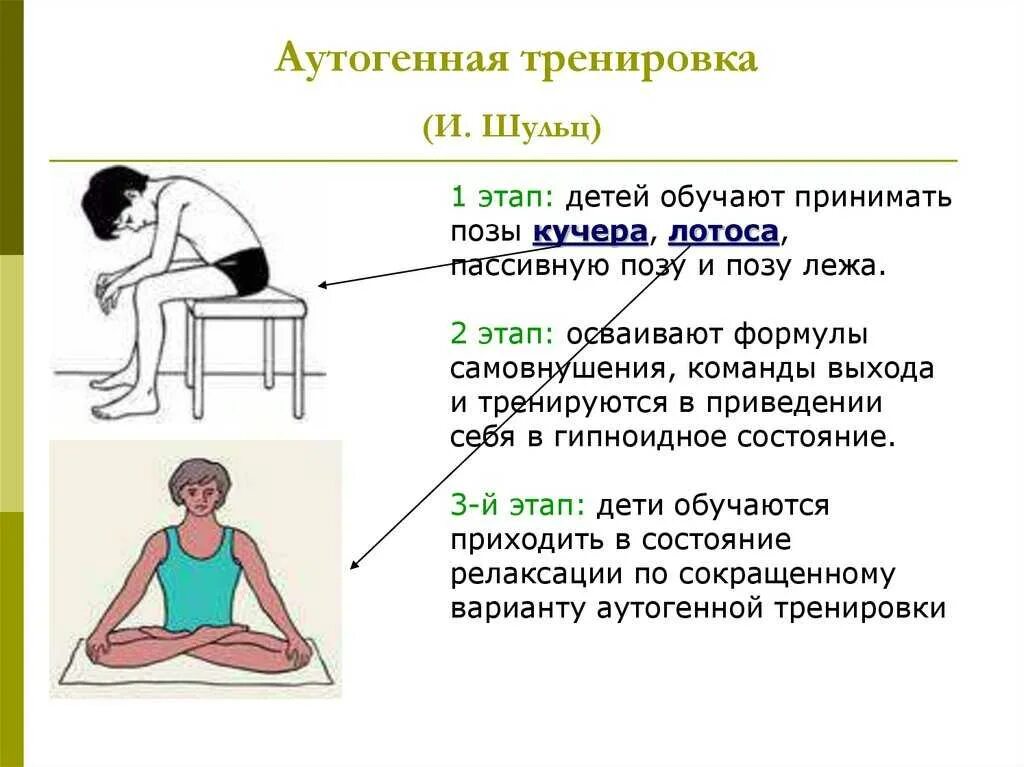 Аутогенная тренировка

(И. Шульц)

1 этап: детей обучают принимать позы кучера, лотоса, пассивную позу и позу лежа.

2 этап: осваивают формулы самовнушения, команды выхода и тренируются в приведении себя в гипноидное состояние.

3-й этап: дети обучаются приходить в состояние релаксации по сокращенному варианту аутогенной тренировки